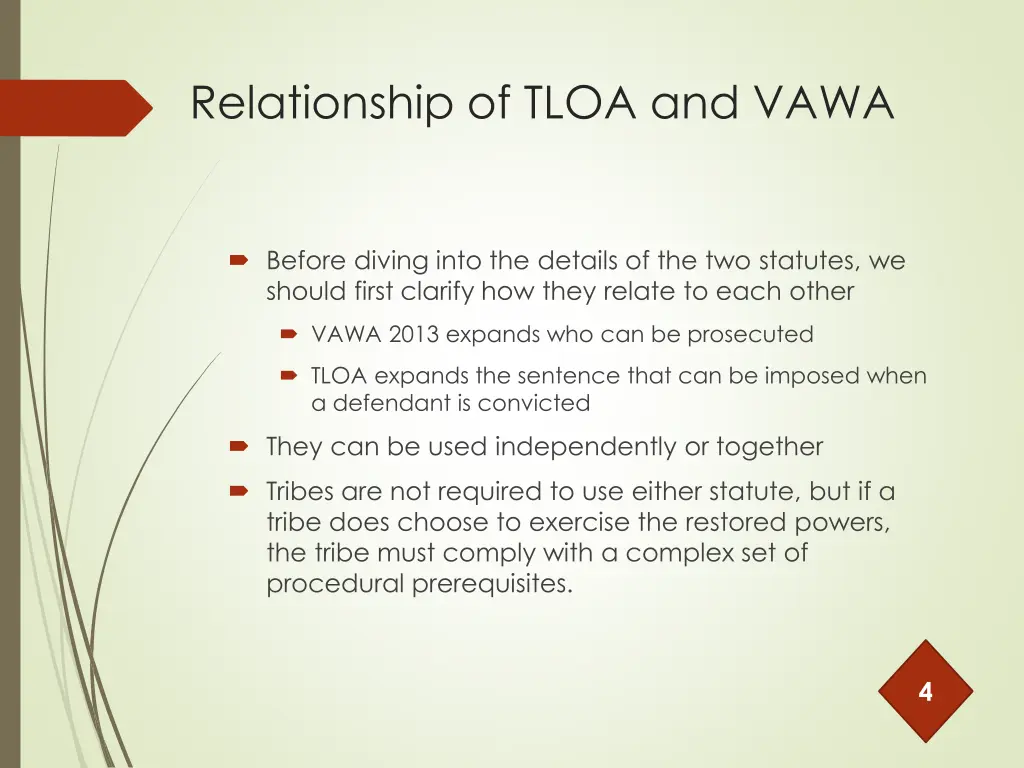 Relationship of TLOA and VAWA

Before diving into the details of the two statutes, we should first clarify how they relate to each other

VAWA 2013 expands who can be prosecuted

TLOA expands the sentence that can be imposed when a defendant is convicted

They can be used independently or together

Tribes are not required to use either statute, but if a tribe does choose to exercise the restored powers, the tribe must comply with a complex set of procedural prerequisites.

4